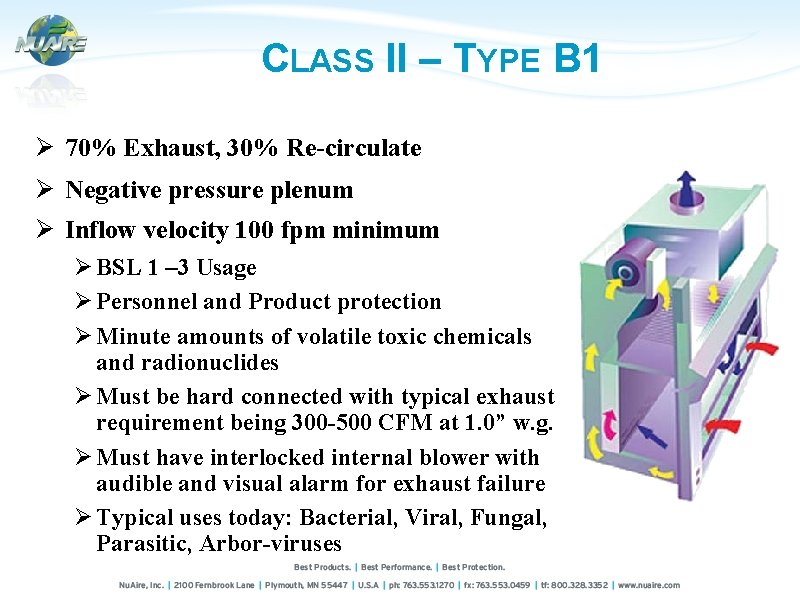 NUAIRE

CLASS II – TYPE B1

➢ 70% Exhaust, 30% Re-circulate
➢ Negative pressure plenum
➢ Inflow velocity 100 fpm minimum
➢ BSL 1 –3 Usage
➢ Personnel and Product protection
➢ Minute amounts of volatile toxic chemicals and radionuclides
➢ Must be hard connected with typical exhaust requirement being 300-500 CFM at 1.0” w.g.
➢ Must have interlocked internal blower with audible and visual alarm for exhaust failure
➢ Typical uses today: Bacterial, Viral, Fungal, Parasitic, Arbor-viruses

Best Products. | Best Performance. | Best Protection.

NuAire, Inc. | 2100 Fernbrook Lane | Plymouth, MN 55447 | U.S.A | ph: 763.553.1270 | fx: 763.553.0459 | tf: 800.328.3352 | www.nuaire.com